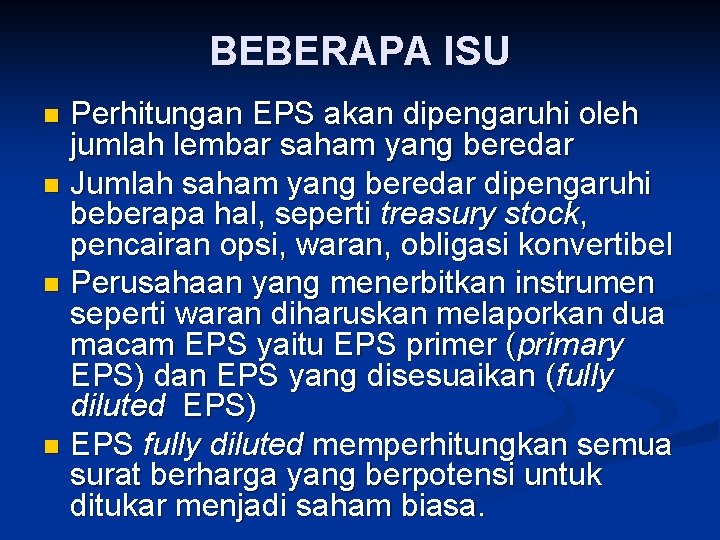 BEBERAPA ISU

Perhitungan EPS akan dipengaruhi oleh jumlah lembar saham yang beredar

Jumlah saham yang beredar dipengaruhi beberapa hal, seperti treasury stock, pencairan opsi, waran, obligasi konvertibel

Perusahaan yang menerbitkan instrumen seperti waran diharuskan melaporkan dua macam EPS yaitu EPS primer (primary EPS) dan EPS yang disesuaikan (fully diluted EPS)

EPS fully diluted memperhitungkan semua surat berharga yang berpotensi untuk ditukar menjadi saham biasa.